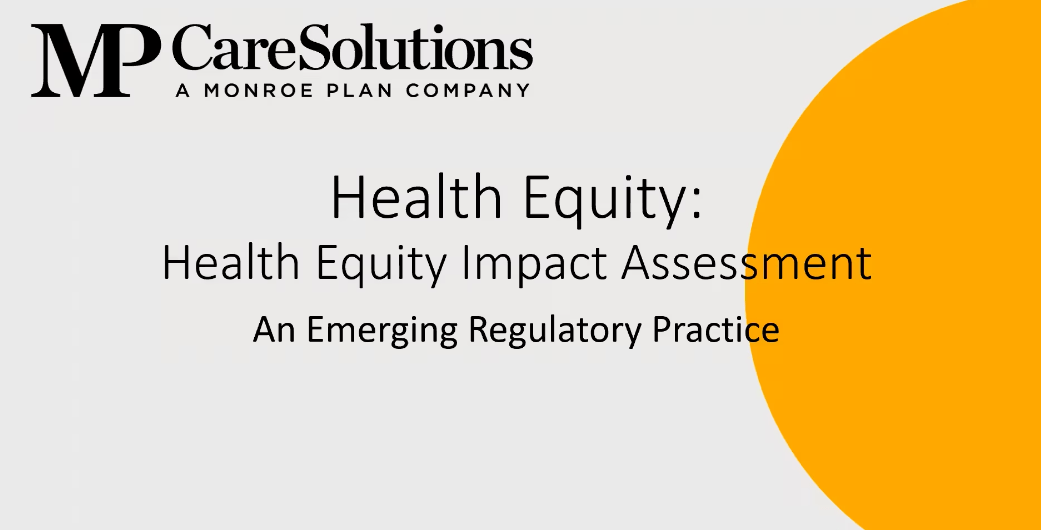 MP CareSolutions
A MONROE PLAN COMPANY

Health Equity:
Health Equity Impact Assessment
An Emerging Regulatory Practice